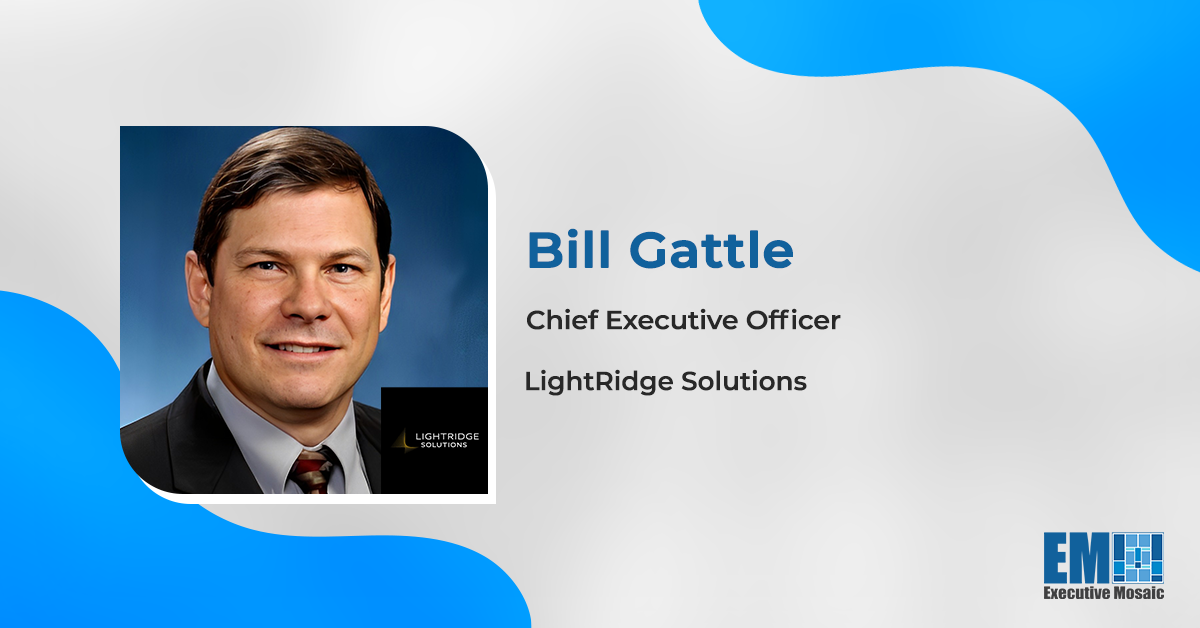 LIGHTRIDGE SOLUTIONS

Bill Gattle

Chief Executive Officer

LightRidge Solutions

EM
Executive Mosaic